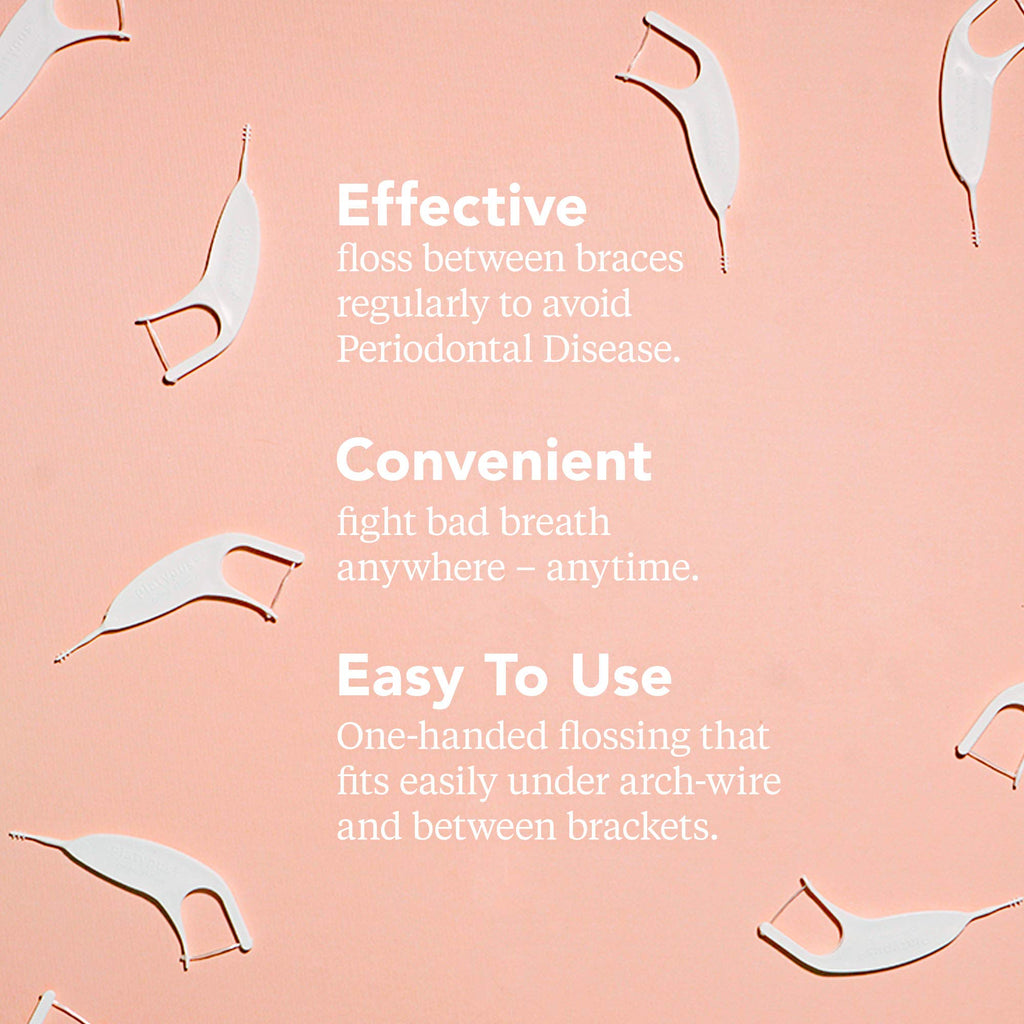 Effective
floss between braces regularly to avoid Periodontal Disease.

Convenient
fight bad breath anywhere – anytime.

Easy To Use
One-handed flossing that fits easily under arch-wire and between brackets.